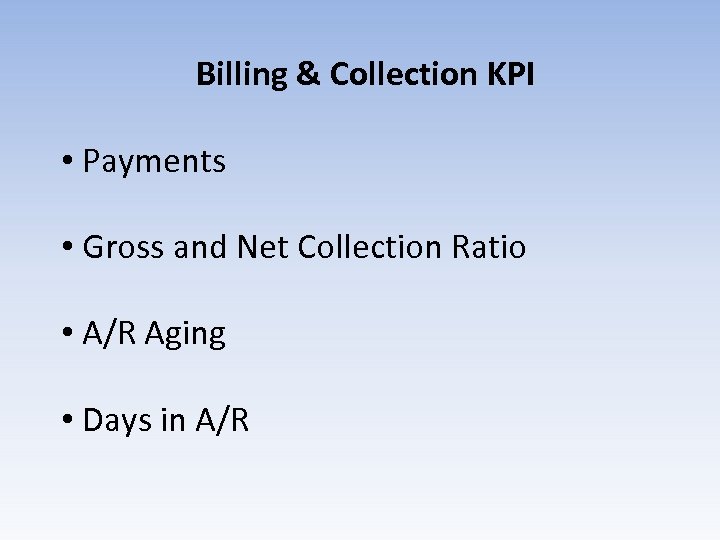 Billing & Collection KPI

• Payments

• Gross and Net Collection Ratio

• A/R Aging

• Days in A/R